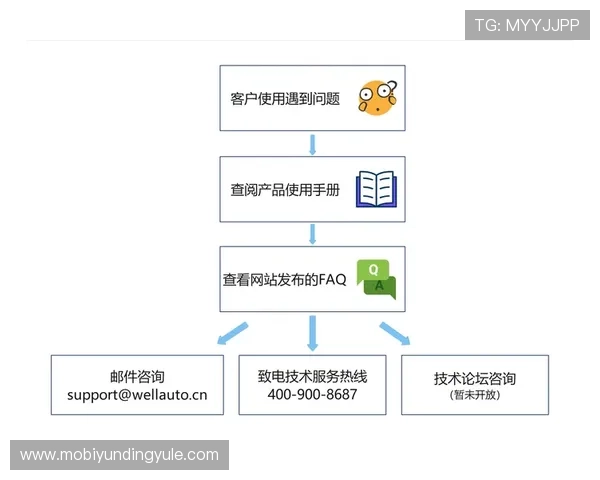 TG: MYYJJPP

客户使用遇到问题

查阅产品使用手册

查看网站发布的FAQ

Q
A

邮件咨询
support@wellauto.cn

致电技术服务热线
400-900-8687

技术论坛咨询
(暂未开放)

www.mobiyundingyule.com